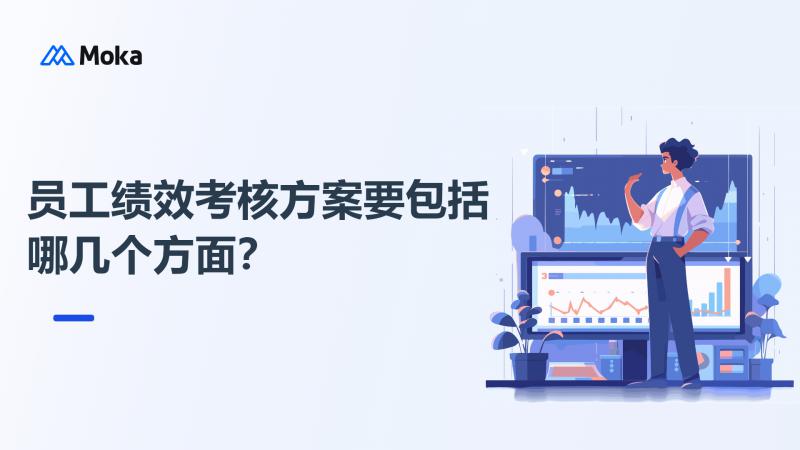 Moka

员工绩效考核方案要包括哪几个方面?